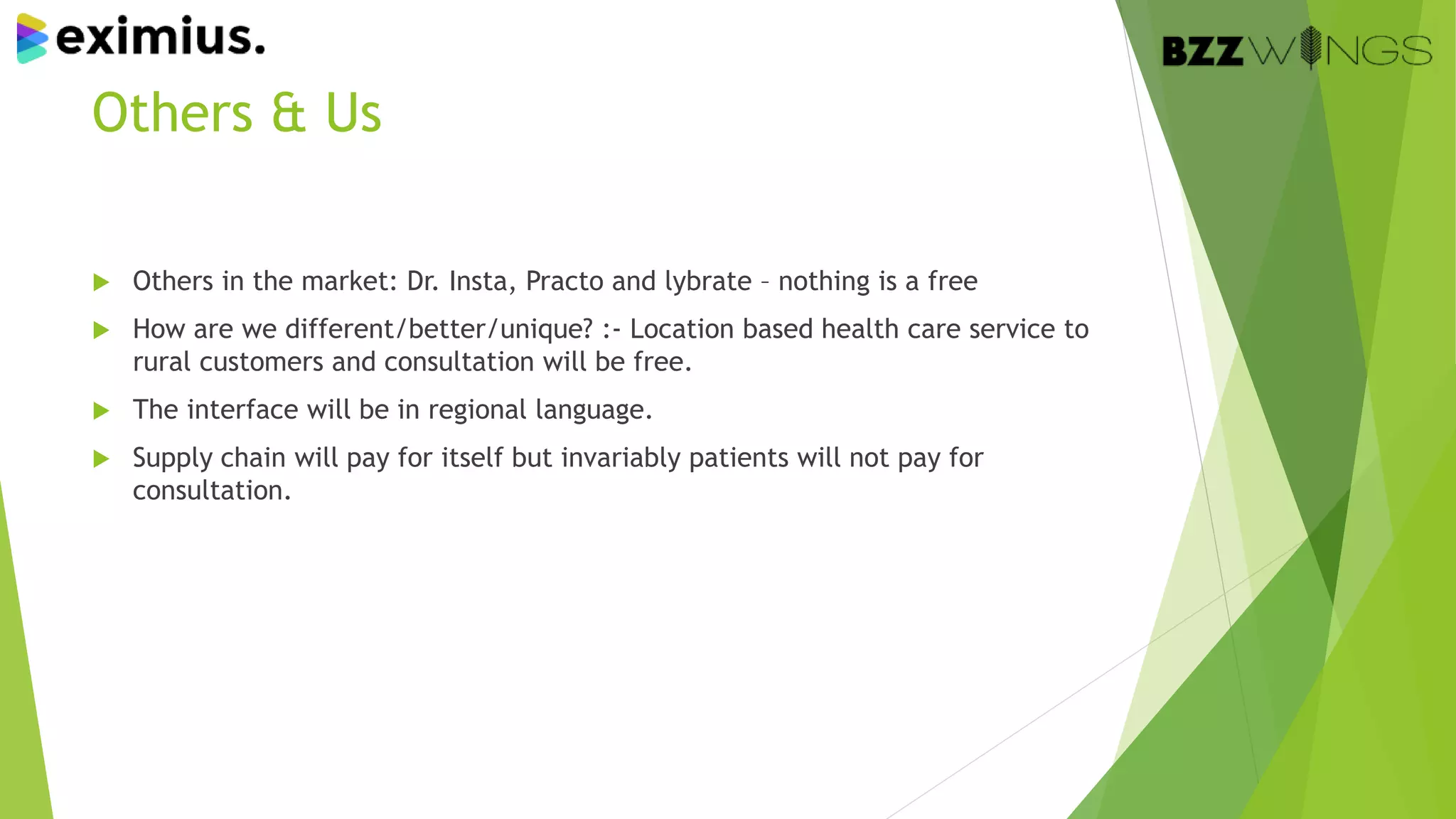 eximius.

BZZWINGS

Others & Us

Others in the market: Dr. Insta, Practo and lybrate – nothing is a free

How are we different/better/unique? :- Location based health care service to rural customers and consultation will be free.

The interface will be in regional language.

Supply chain will pay for itself but invariably patients will not pay for consultation.